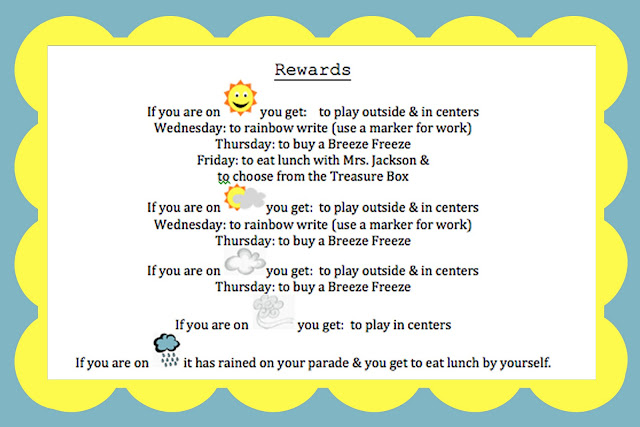 Rewards

If you are on you get: to play outside & in centers
Wednesday: to rainbow write (use a marker for work)
Thursday: to buy a Breeze Freeze
Friday: to eat lunch with Mrs. Jackson &
to choose from the Treasure Box

If you are on you get: to play outside & in centers
Wednesday: to rainbow write (use a marker for work)
Thursday: to buy a Breeze Freeze

If you are on you get: to play outside & in centers
Thursday: to buy a Breeze Freeze

If you are on you get: to play in centers

If you are on it has rained on your parade & you get to eat lunch by yourself.